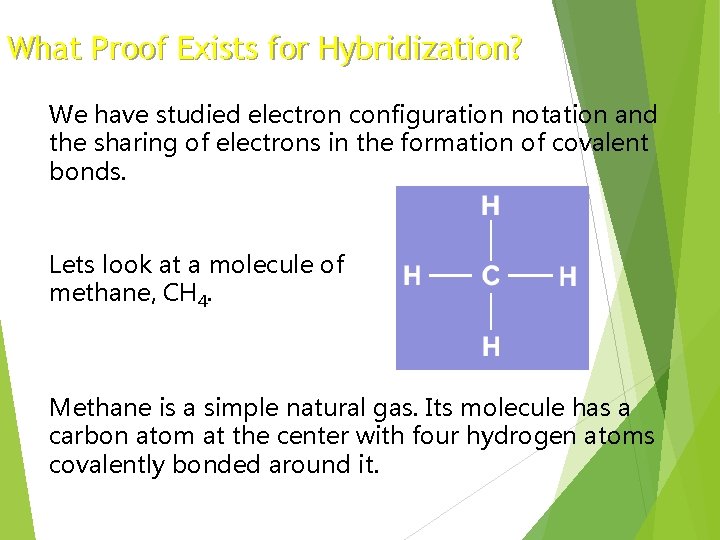 What Proof Exists for Hybridization?

We have studied electron configuration notation and the sharing of electrons in the formation of covalent bonds.

Lets look at a molecule of methane, $CH_4$.

H
H — C — H
H

Methane is a simple natural gas. Its molecule has a carbon atom at the center with four hydrogen atoms covalently bonded around it.